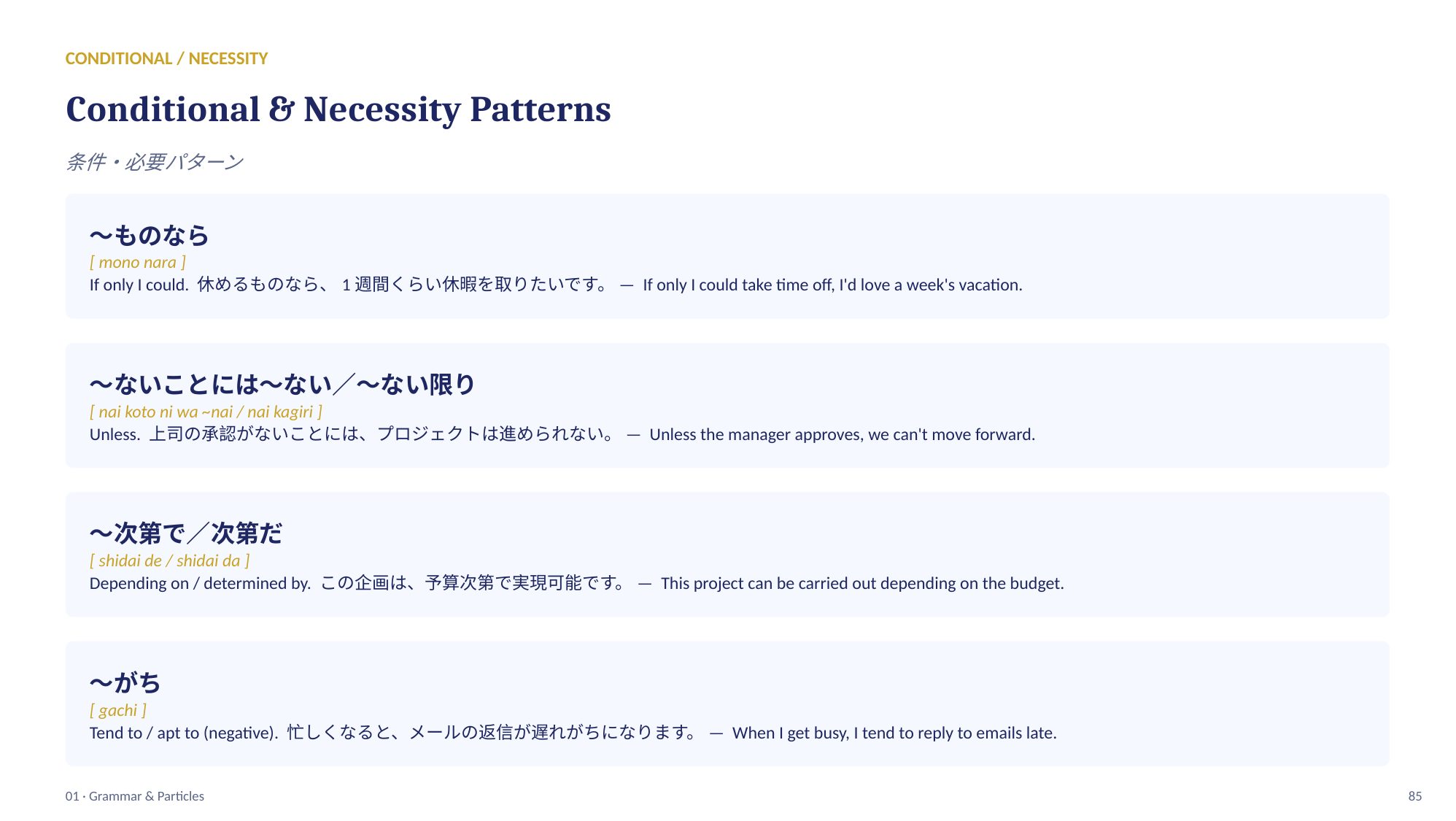 CONDITIONAL / NECESSITY

Conditional & Necessity Patterns

条件・必要パターン

〜ものなら

[ mono nara ]

If only I could. 休めるものなら、１週間くらい休暇を取りたいです。 — If only I could take time off, I'd love a week's vacation.

〜ないことには〜ない／〜ない限り

[ nai koto ni wa ~nai / nai kagiri ]

Unless. 上司の承認がないことには、プロジェクトは進められない。 — Unless the manager approves, we can't move forward.

〜次第で／次第だ

[ shidai de / shidai da ]

Depending on / determined by. この企画は、予算次第で実現可能です。 — This project can be carried out depending on the budget.

〜がち

[ gachi ]

Tend to / apt to (negative). 忙しくなると、メールの返信が遅れがちになります。 — When I get busy, I tend to reply to emails late.

01 · Grammar & Particles

85